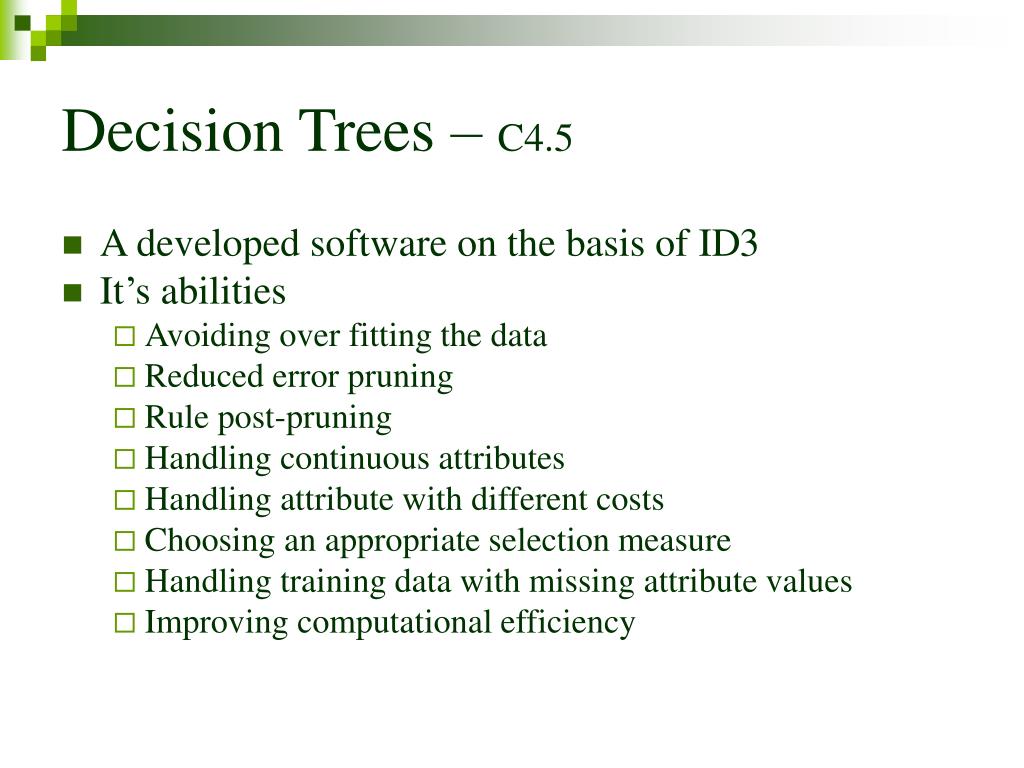 Decision Trees – C4.5

- A developed software on the basis of ID3
- It’s abilities
  - Avoiding over fitting the data
  - Reduced error pruning
  - Rule post-pruning
  - Handling continuous attributes
  - Handling attribute with different costs
  - Choosing an appropriate selection measure
  - Handling training data with missing attribute values
  - Improving computational efficiency